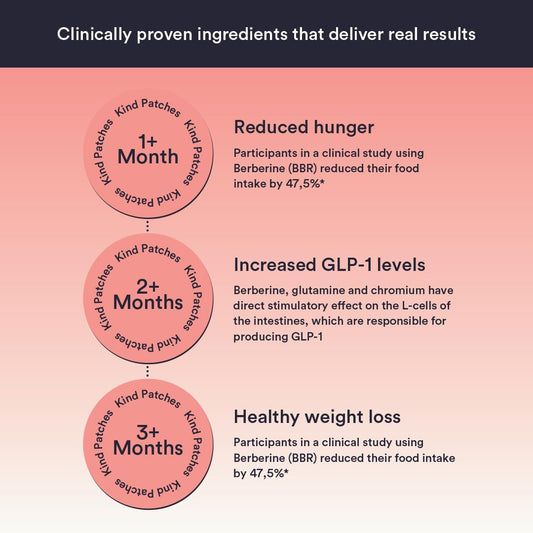 Clinically proven ingredients that deliver real results

Kind Patches Kind Patches Kind Patches Kind Patches
1+ Month

Reduced hunger

Participants in a clinical study using Berberine (BBR) reduced their food intake by 47,5%*

Kind Patches Kind Patches Kind Patches Kind Patches
2+ Months

Increased GLP-1 levels

Berberine, glutamine and chromium have direct stimulatory effect on the L-cells of the intestines, which are responsible for producing GLP-1

Kind Patches Kind Patches Kind Patches Kind Patches
3+ Months

Healthy weight loss

Participants in a clinical study using Berberine (BBR) reduced their food intake by 47,5%*